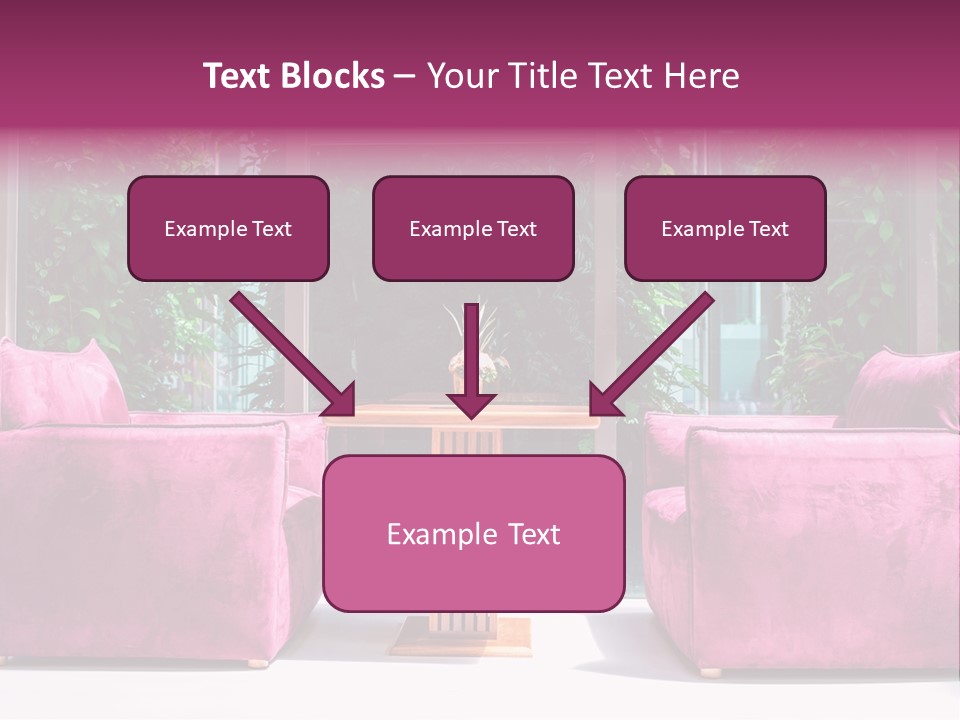 Text Blocks – Your Title Text Here

Example Text

Example Text

Example Text

Example Text